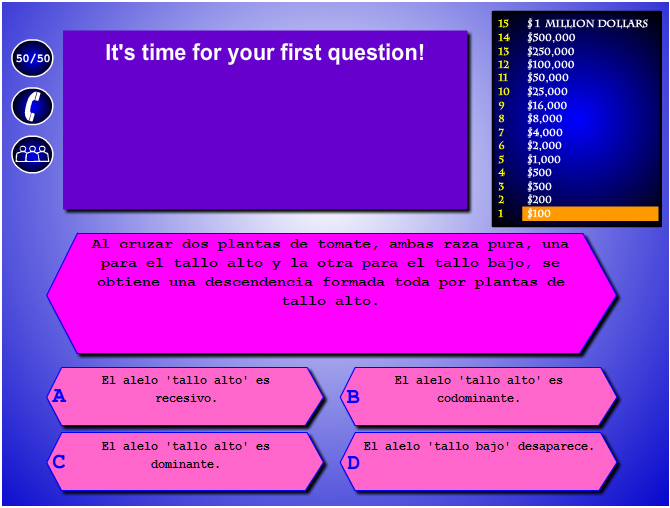 50/50

It's time for your first question!

15 $1 MILLION DOLLARS
14 $500,000
13 $250,000
12 $100,000
11 $50,000
10 $25,000
9 $16,000
8 $8,000
7 $4,000
6 $2,000
5 $1,000
4 $500
3 $300
2 $200
1 $100

Al cruzar dos plantas de tomate, ambas raza pura, una para el tallo alto y la otra para el tallo bajo, se obtiene una descendencia formada toda por plantas de tallo alto.

A El alelo 'tallo alto' es recesivo.

B El alelo 'tallo alto' es codominante.

C El alelo 'tallo alto' es dominante.

D El alelo 'tallo bajo' desaparece.